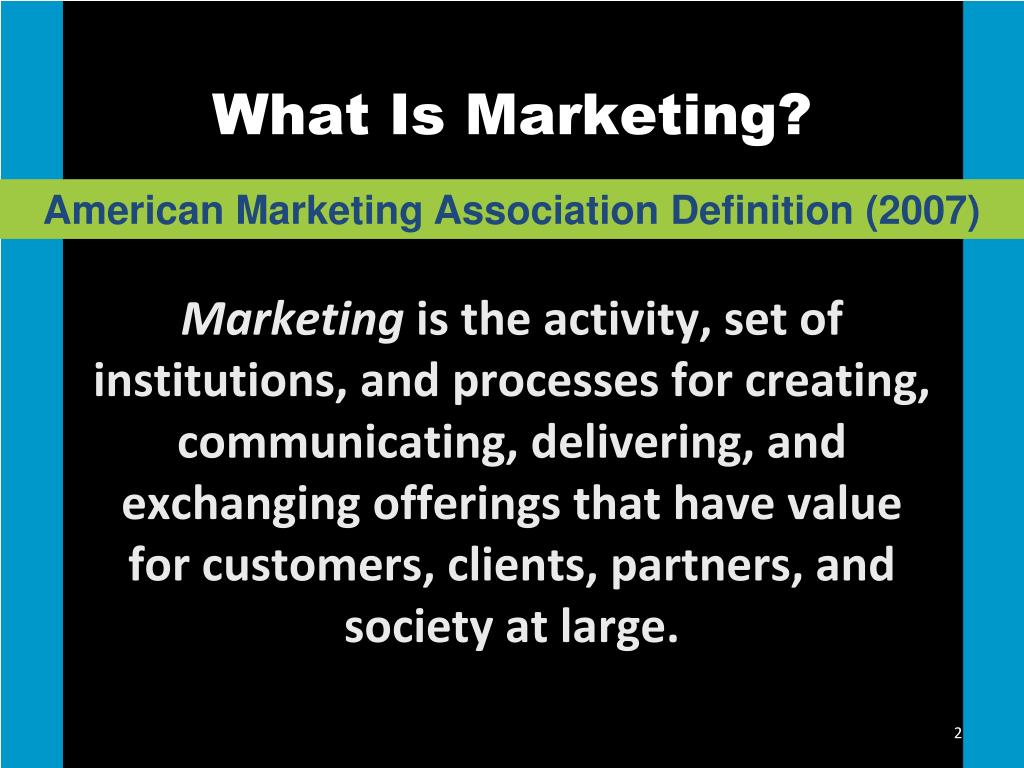 What Is Marketing?

American Marketing Association Definition (2007)

Marketing is the activity, set of institutions, and processes for creating, communicating, delivering, and exchanging offerings that have value for customers, clients, partners, and society at large.

2